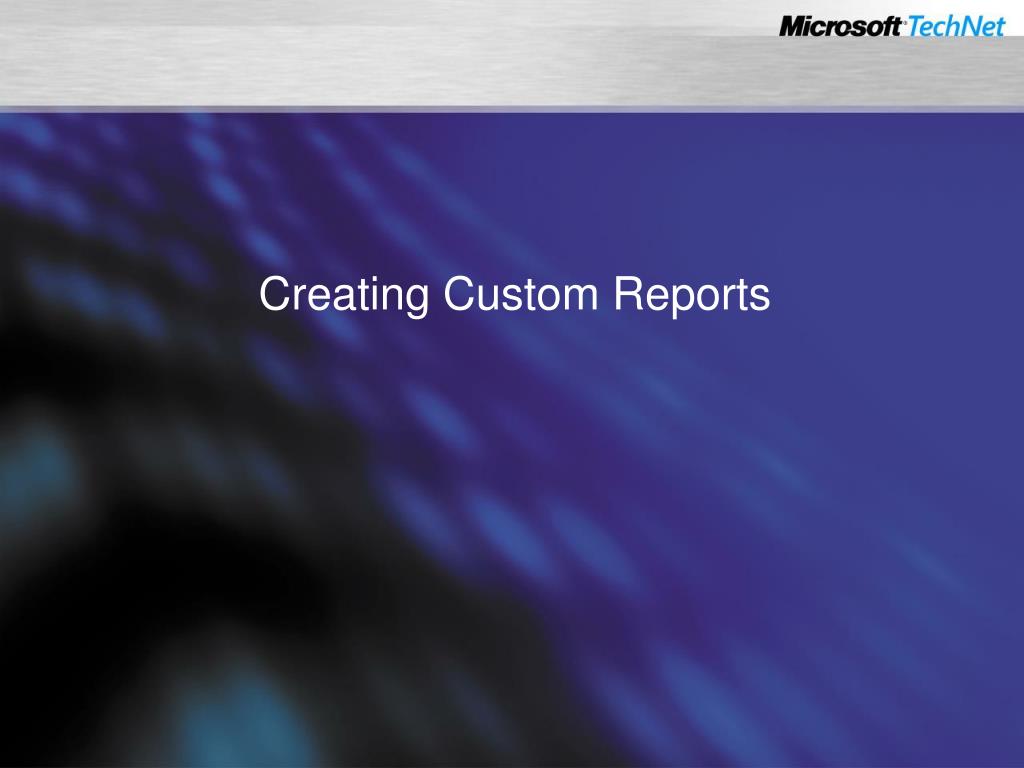 Microsoft TechNet

Creating Custom Reports